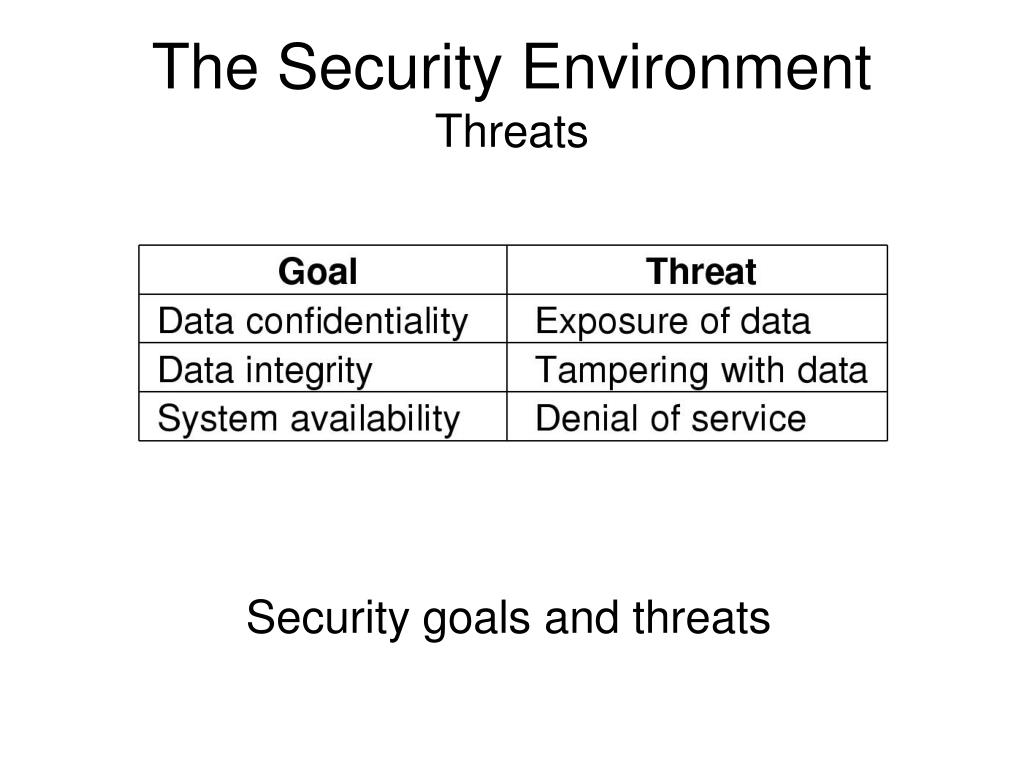 The Security Environment
Threats

| Goal | Threat |
|---|---|
| Data confidentiality | Exposure of data |
| Data integrity | Tampering with data |
| System availability | Denial of service |

Security goals and threats